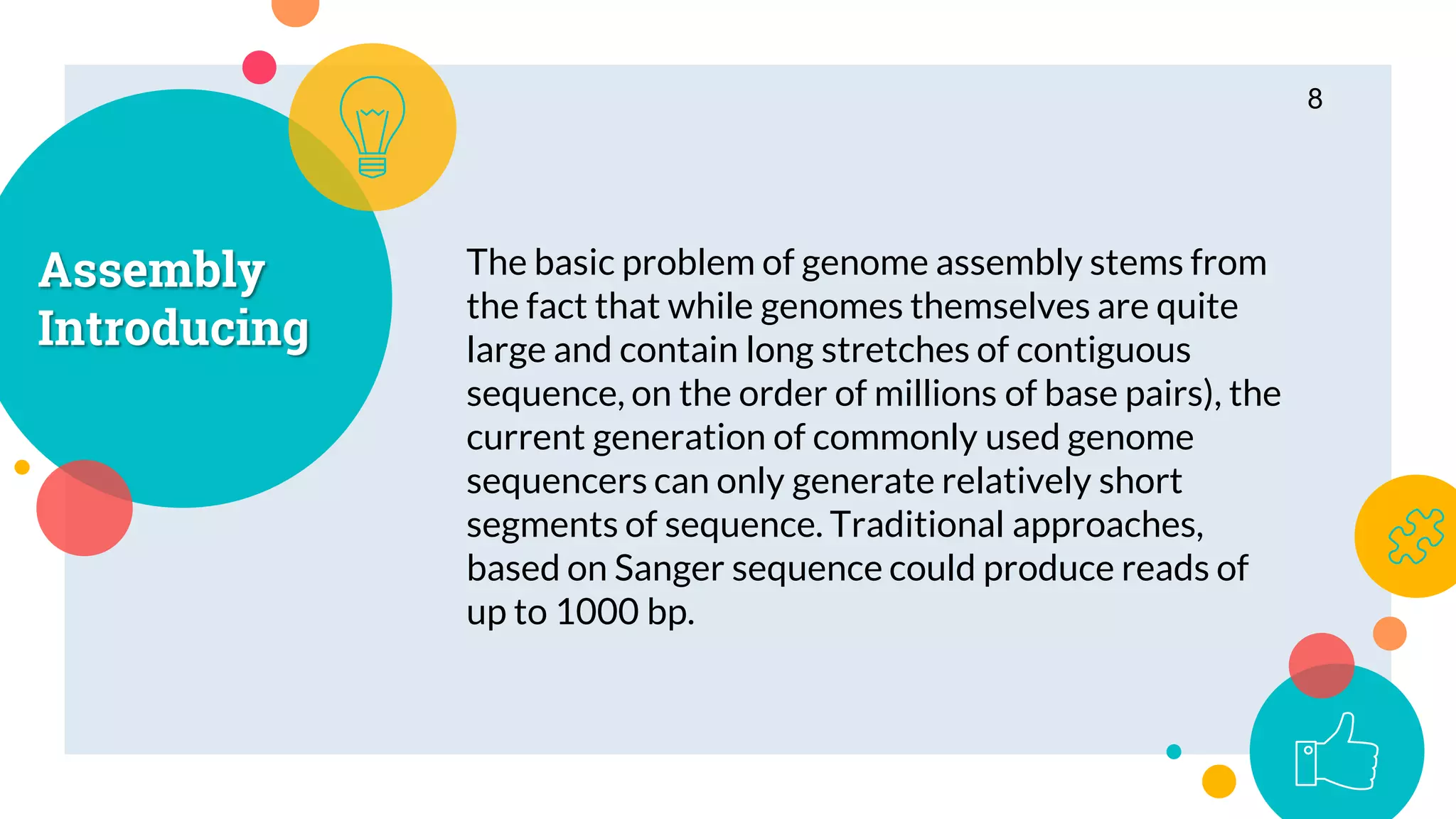 8

Assembly Introducing

The basic problem of genome assembly stems from the fact that while genomes themselves are quite large and contain long stretches of contiguous sequence, on the order of millions of base pairs), the current generation of commonly used genome sequencers can only generate relatively short segments of sequence. Traditional approaches, based on Sanger sequence could produce reads of up to 1000 bp.